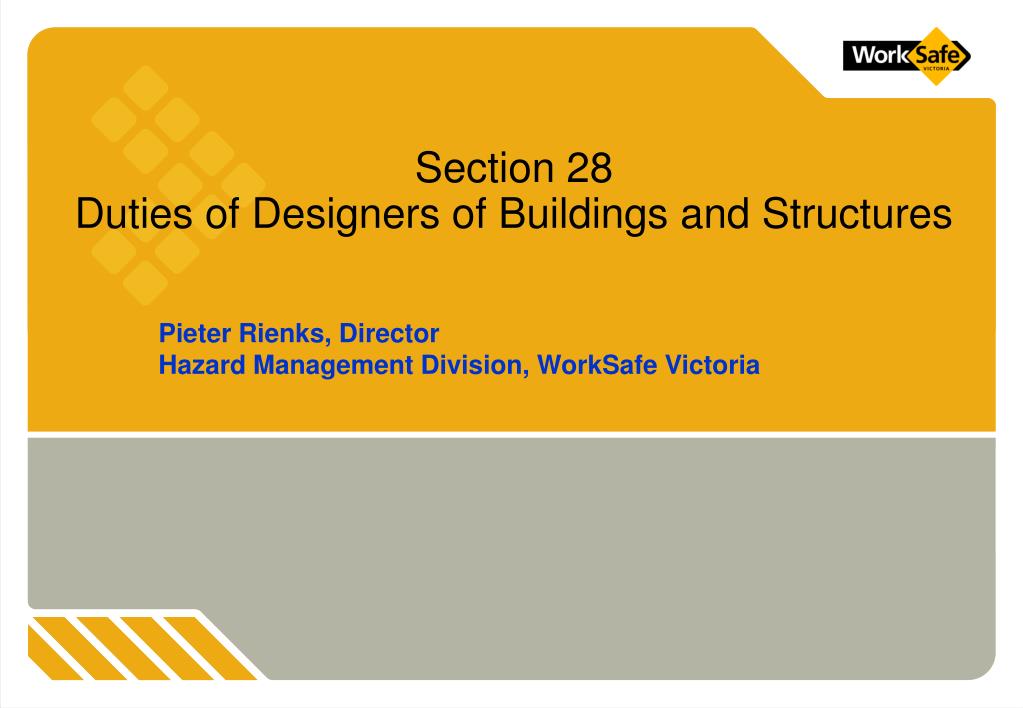 WorkSafe
VICTORIA

Section 28
Duties of Designers of Buildings and Structures

Pieter Rienks, Director
Hazard Management Division, WorkSafe Victoria